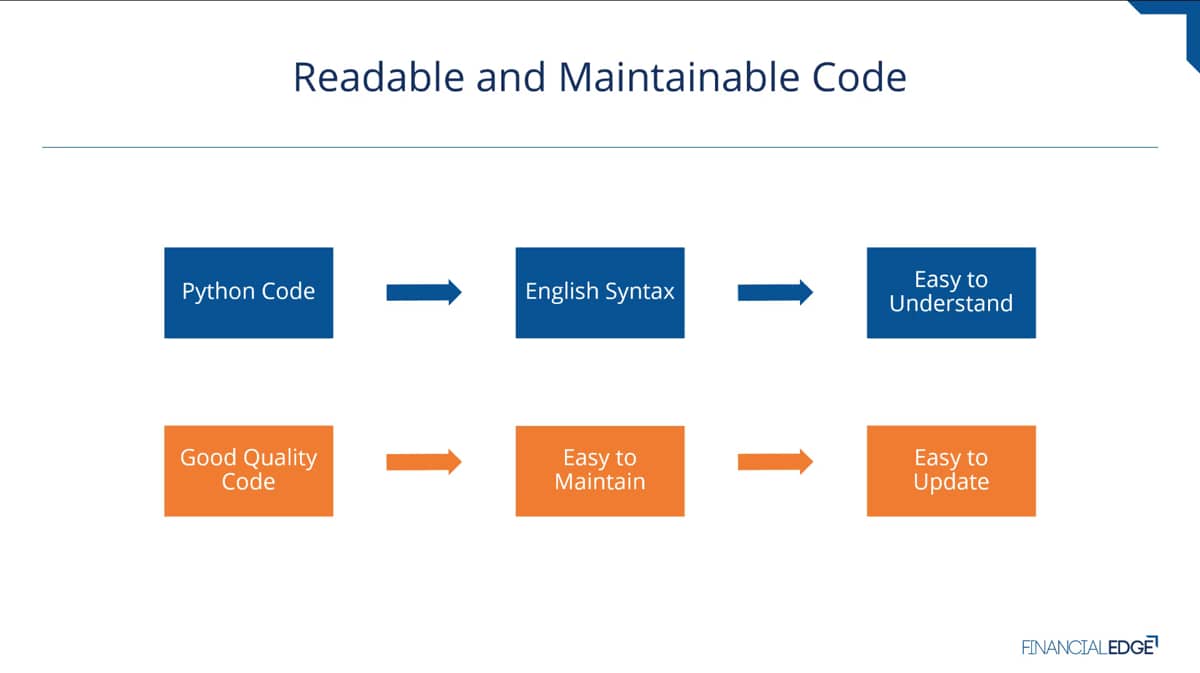 Readable and Maintainable Code

Python Code

English Syntax

Easy to Understand

Good Quality Code

Easy to Maintain

Easy to Update

FINANCIALEDGE